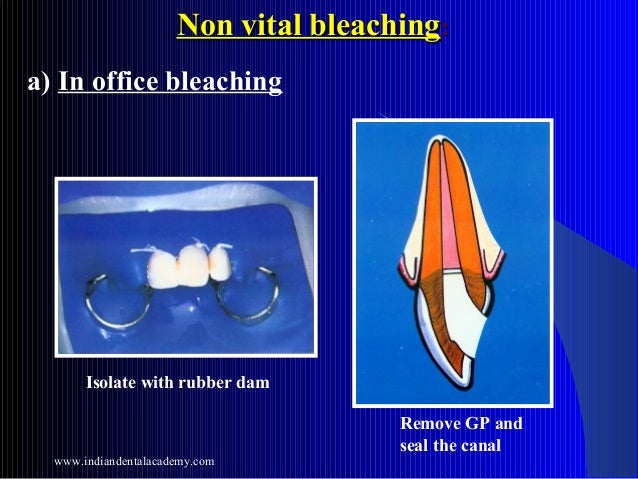 Non vital bleaching:

a) In office bleaching

Isolate with rubber dam

Remove GP and seal the canal

www.indiandentalacademy.com